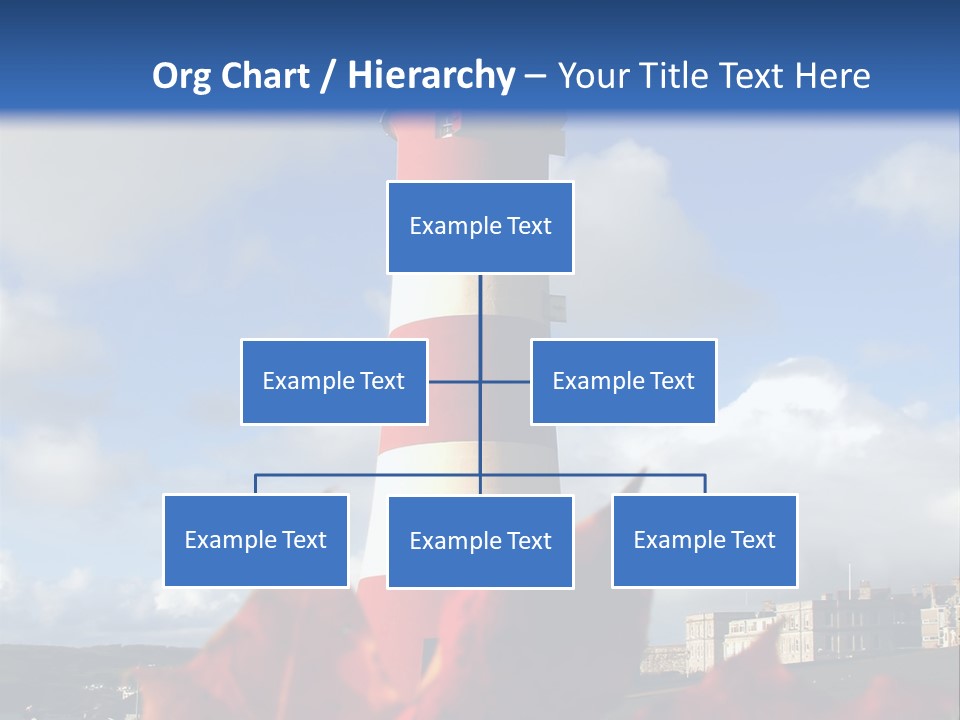 Org Chart / Hierarchy – Your Title Text Here

Example Text

Example Text

Example Text

Example Text

Example Text

Example Text